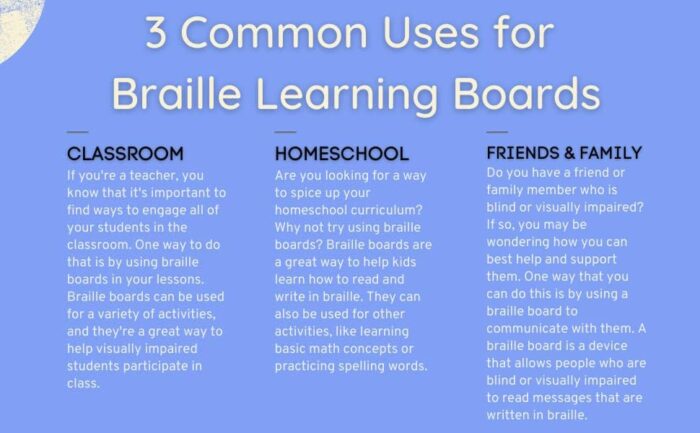 3 Common Uses for Braille Learning Boards

CLASSROOM
If you're a teacher, you know that it's important to find ways to engage all of your students in the classroom. One way to do that is by using braille boards in your lessons. Braille boards can be used for a variety of activities, and they're a great way to help visually impaired students participate in class.

HOMESCHOOL
Are you looking for a way to spice up your homeschool curriculum? Why not try using braille boards? Braille boards are a great way to help kids learn how to read and write in braille. They can also be used for other activities, like learning basic math concepts or practicing spelling words.

FRIENDS & FAMILY
Do you have a friend or family member who is blind or visually impaired? If so, you may be wondering how you can best help and support them. One way that you can do this is by using a braille board to communicate with them. A braille board is a device that allows people who are blind or visually impaired to read messages that are written in braille.